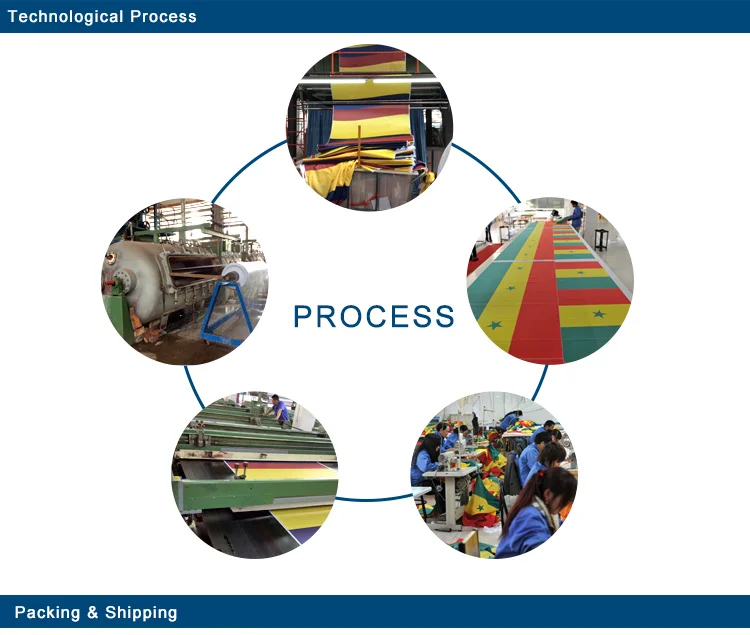 Technological Process

PROCESS

Packing & Shipping